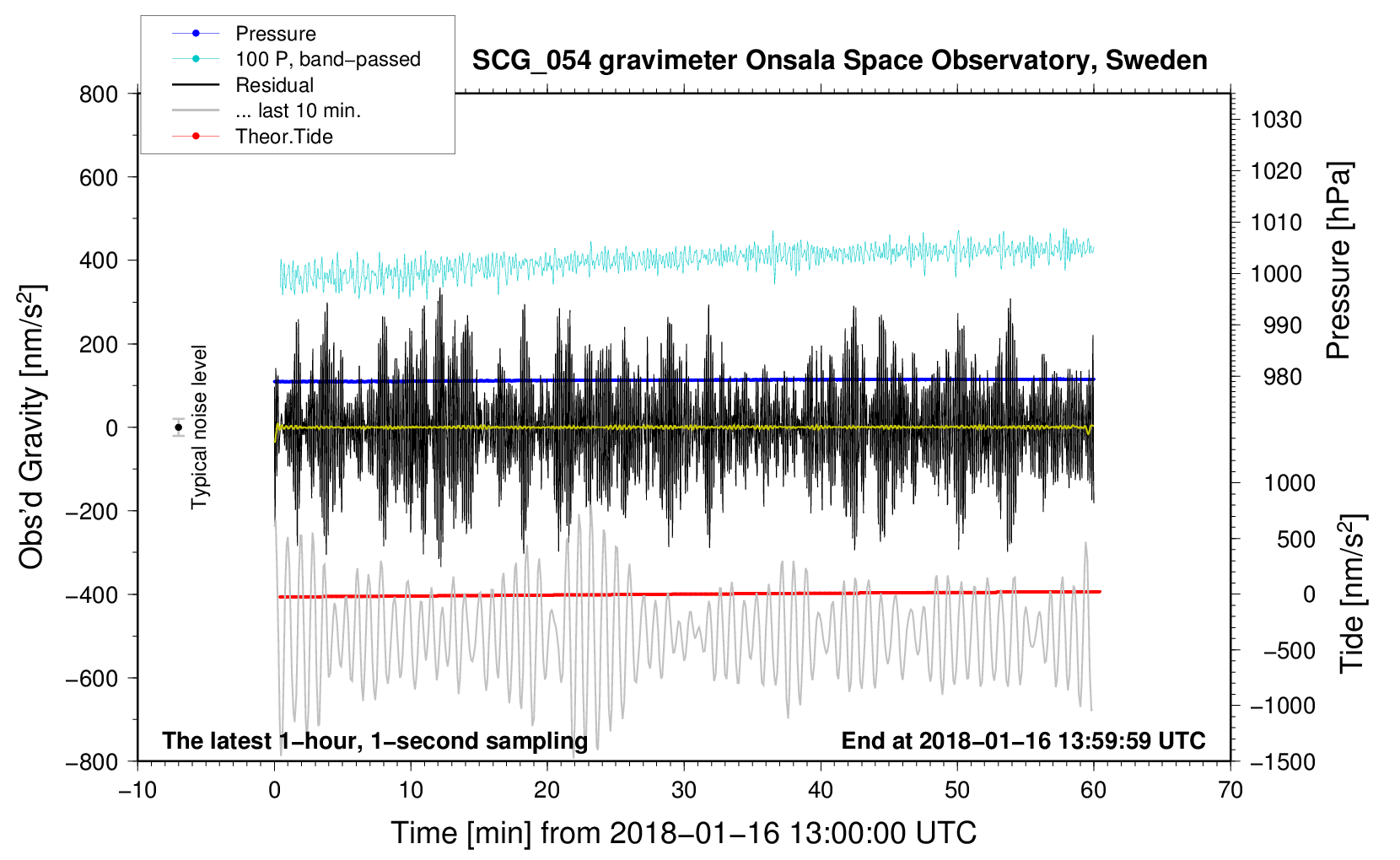 Pressure
100 P, band−passed
Residual
... last 10 min.
Theor.Tide

SCG_054 gravimeter Onsala Space Observatory, Sweden

800
600
400
200
0
−200
−400
−600
−800

Obs'd Gravity [nm/s$^2$]

Typical noise level

1030
1020
1010
1000
990
980

Pressure [hPa]

1000
500
0
−500
−1000
−1500

Tide [nm/s$^2$]

The latest 1−hour, 1−second sampling

End at 2018−01−16 13:59:59 UTC

−10
0
10
20
30
40
50
60
70

Time [min] from 2018−01−16 13:00:00 UTC